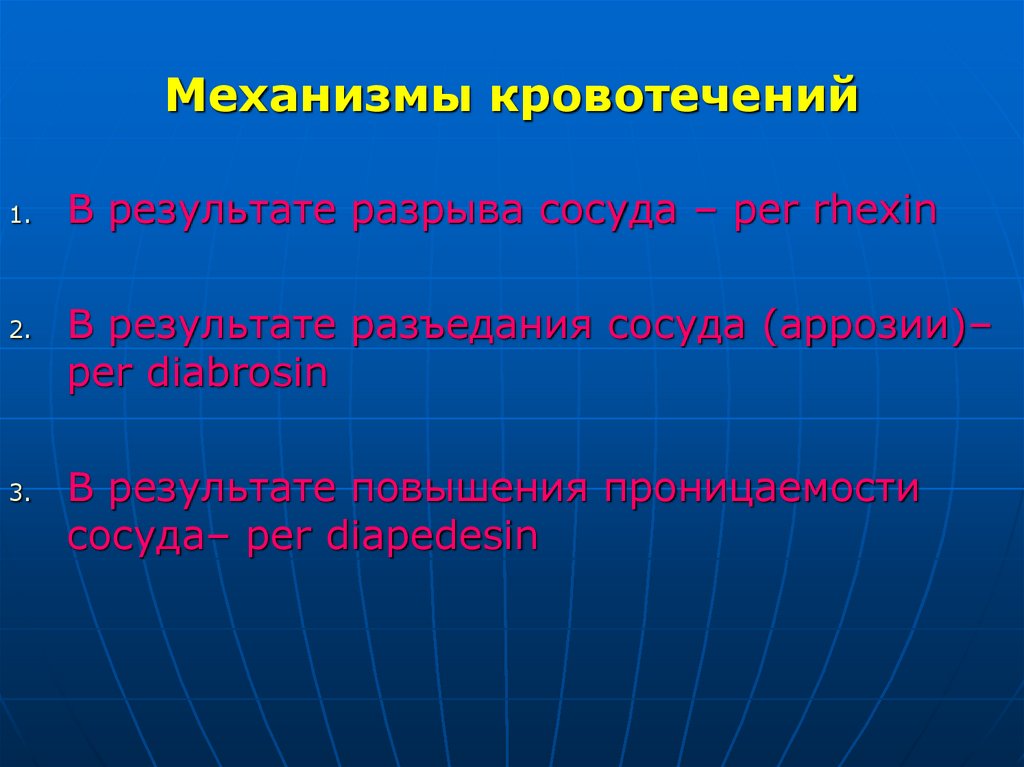 Механизмы кровотечений

1. В результате разрыва сосуда – per rhexin

2. В результате разъедания сосуда (аррозии)– per diabrosin

3. В результате повышения проницаемости сосуда– per diapedesin